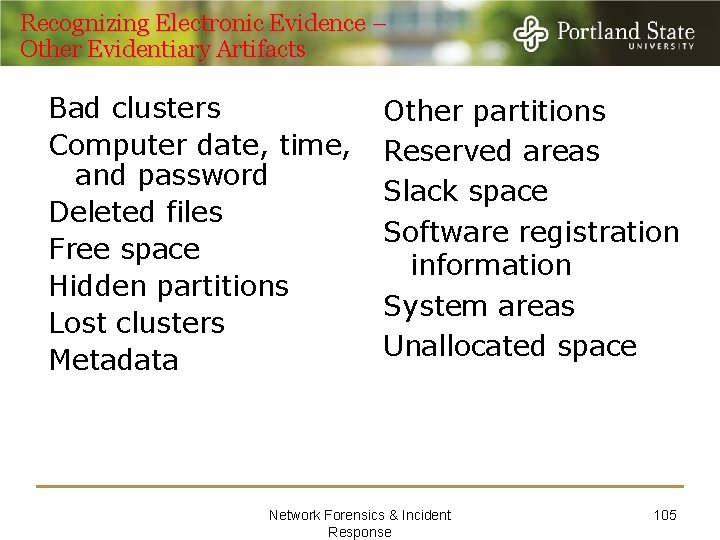 Recognizing Electronic Evidence – Other Evidentiary Artifacts

Portland State UNIVERSITY

Bad clusters
Computer date, time, and password
Deleted files
Free space
Hidden partitions
Lost clusters
Metadata

Other partitions
Reserved areas
Slack space
Software registration information
System areas
Unallocated space

Network Forensics & Incident Response

105